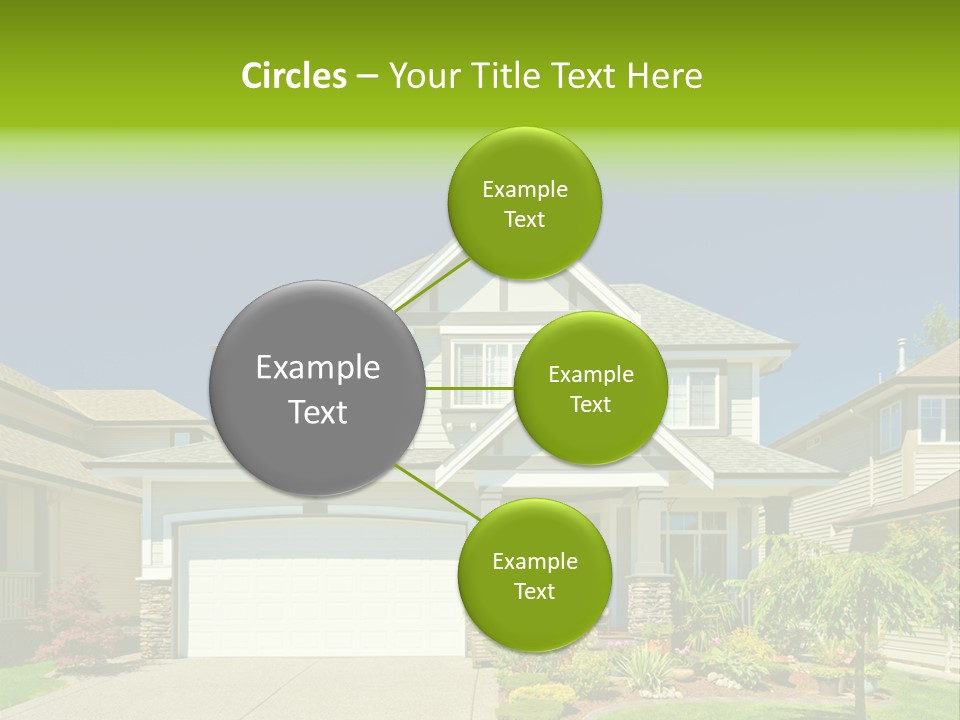 Circles – Your Title Text Here

Example Text

Example Text

Example Text

Example Text